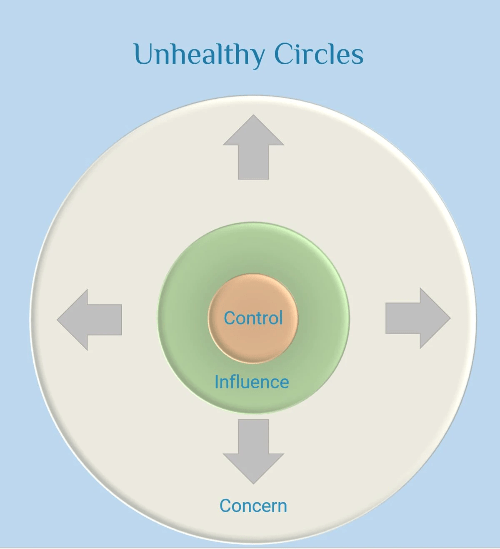 Unhealthy Circles

Control

Influence

Concern